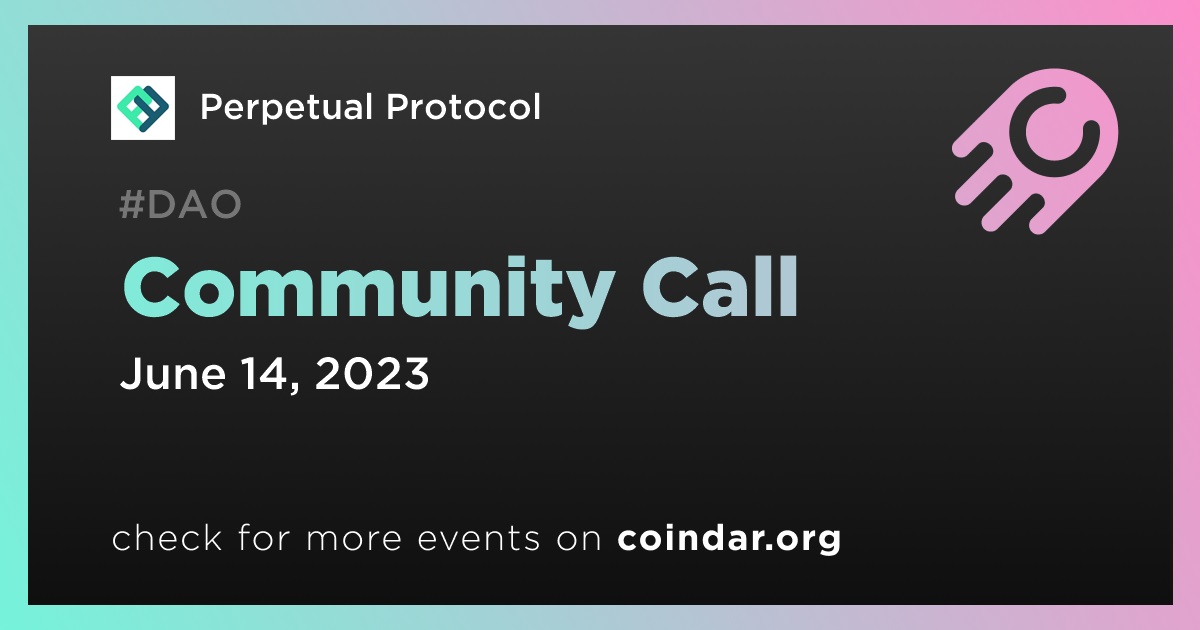 Perpetual Protocol

#DAO

Community Call

June 14, 2023

check for more events on coindar.org